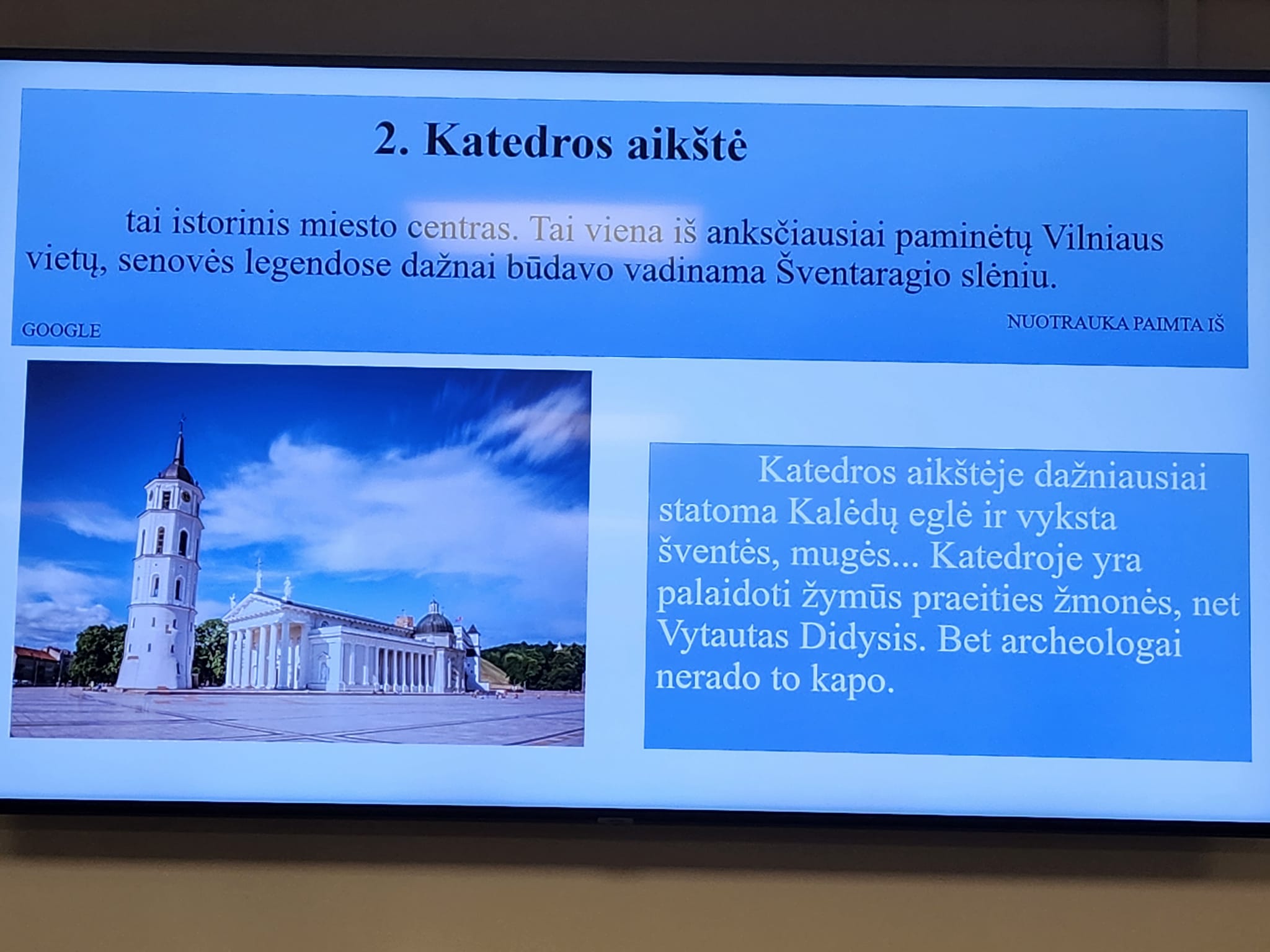 2. Katedros aikštė

tai istorinis miesto centras. Tai viena iš anksčiausiai paminėtų Vilniaus vietų, senovės legendose dažnai būdavo vadinama Šventaragio slėniu.

NUOTRAUKA PAIMTA IŠ GOOGLE

Katedros aikštėje dažniausiai statoma Kalėdų eglė ir vyksta šventės, mugės... Katedroje yra palaidoti žymūs praeities žmonės, net Vytautas Didysis. Bet archeologai nerado to kapo.